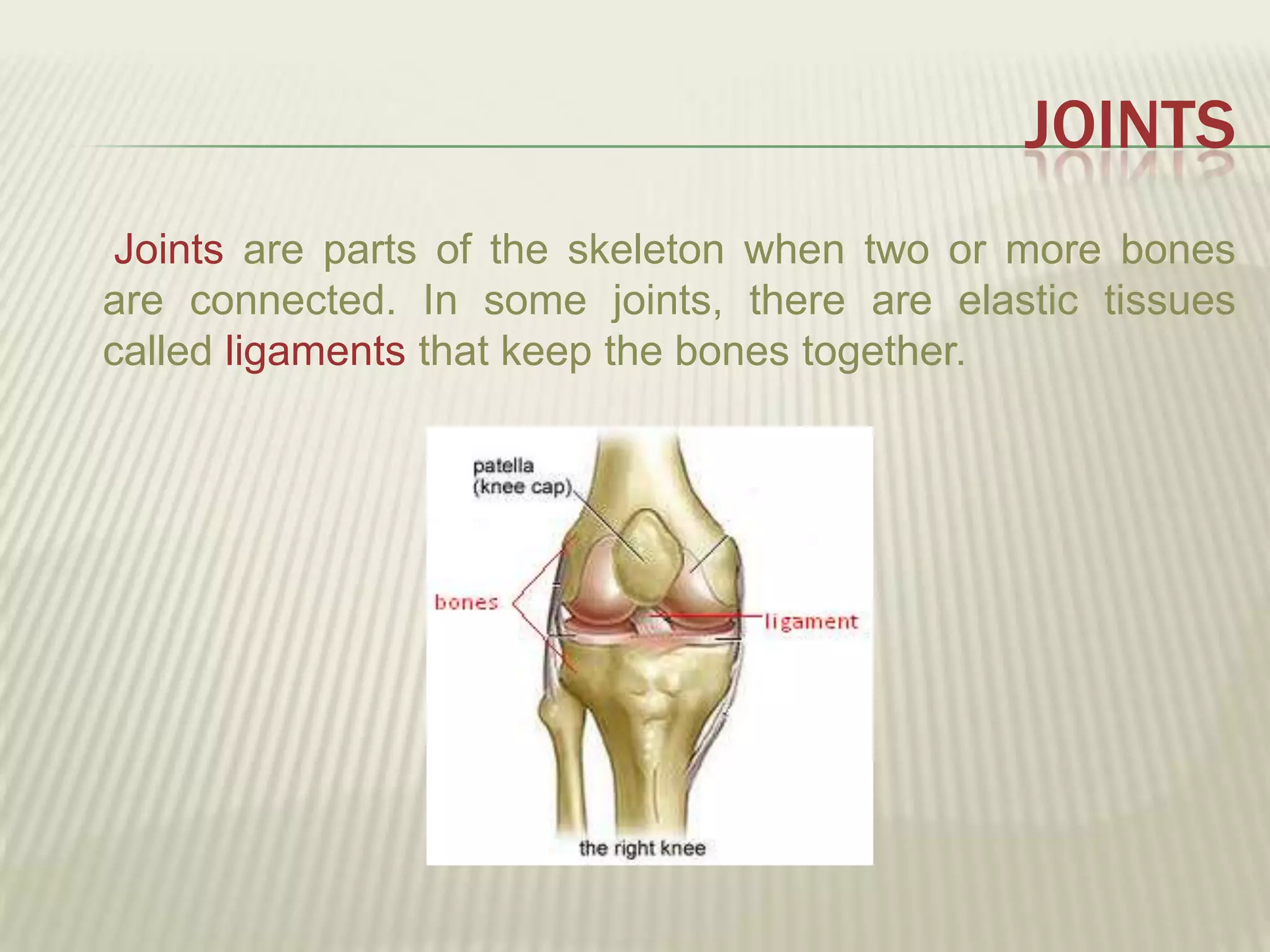 JOINTS

Joints are parts of the skeleton when two or more bones are connected. In some joints, there are elastic tissues called ligaments that keep the bones together.

patella
(knee cap)

bones

ligament

the right knee